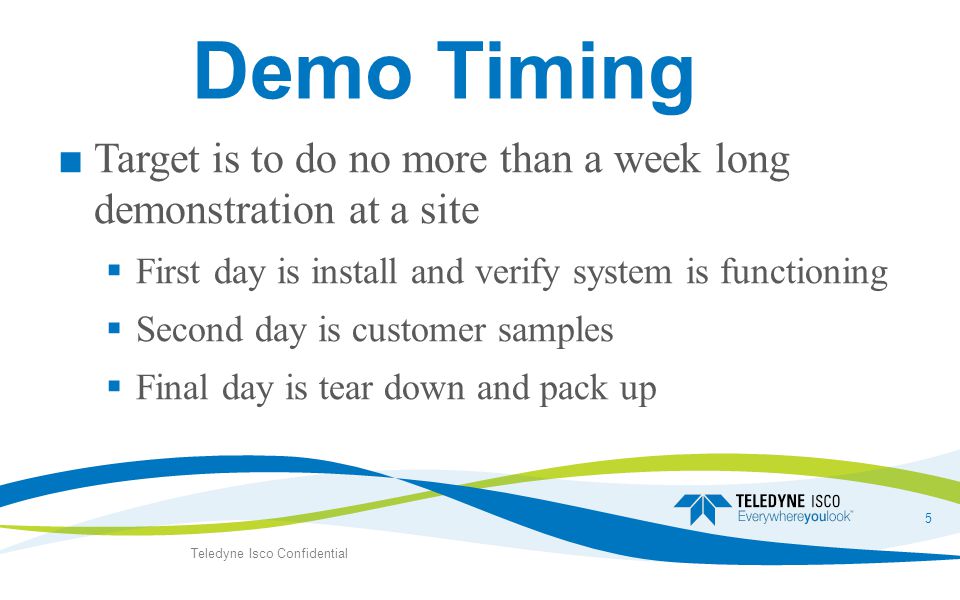 Demo Timing

■ Target is to do no more than a week long demonstration at a site

▪ First day is install and verify system is functioning

▪ Second day is customer samples

▪ Final day is tear down and pack up

TELEDYNE ISCO
Everywhereyoulook™

5

Teledyne Isco Confidential